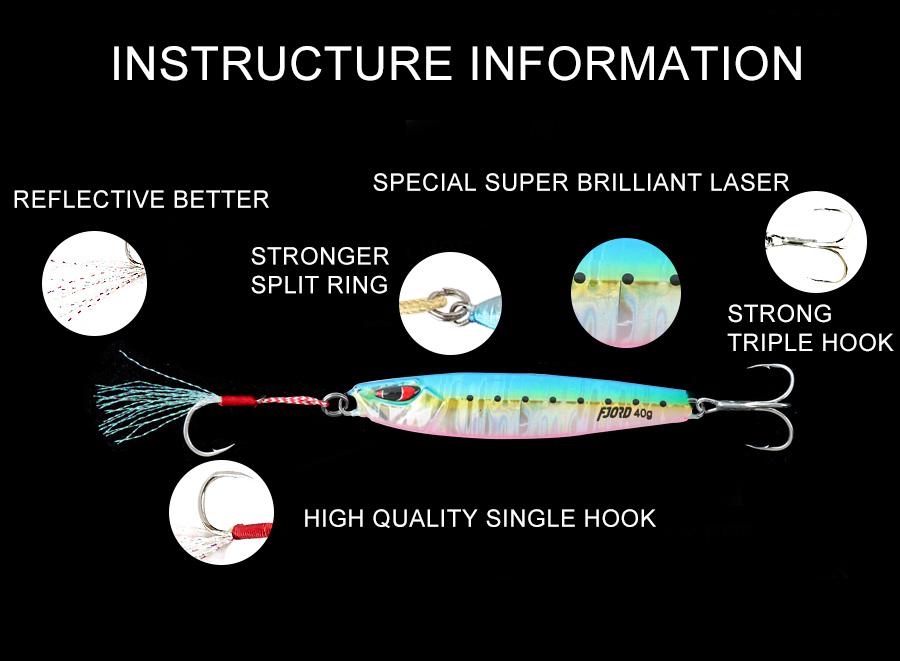 INSTRUCTURE INFORMATION

REFLECTIVE BETTER

SPECIAL SUPER BRILLIANT LASER

STRONGER SPLIT RING

STRONG TRIPLE HOOK

FJORD 40g

HIGH QUALITY SINGLE HOOK